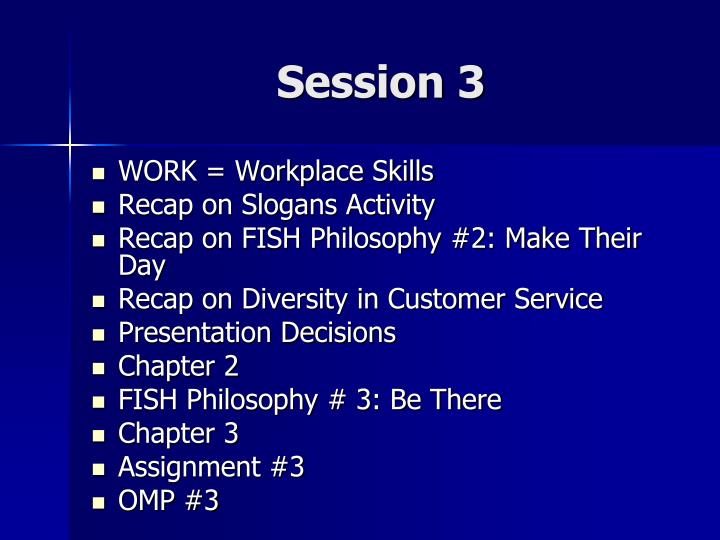 Session 3

- WORK = Workplace Skills
- Recap on Slogans Activity
- Recap on FISH Philosophy #2: Make Their Day
- Recap on Diversity in Customer Service
- Presentation Decisions
- Chapter 2
- FISH Philosophy # 3: Be There
- Chapter 3
- Assignment #3
- OMP #3